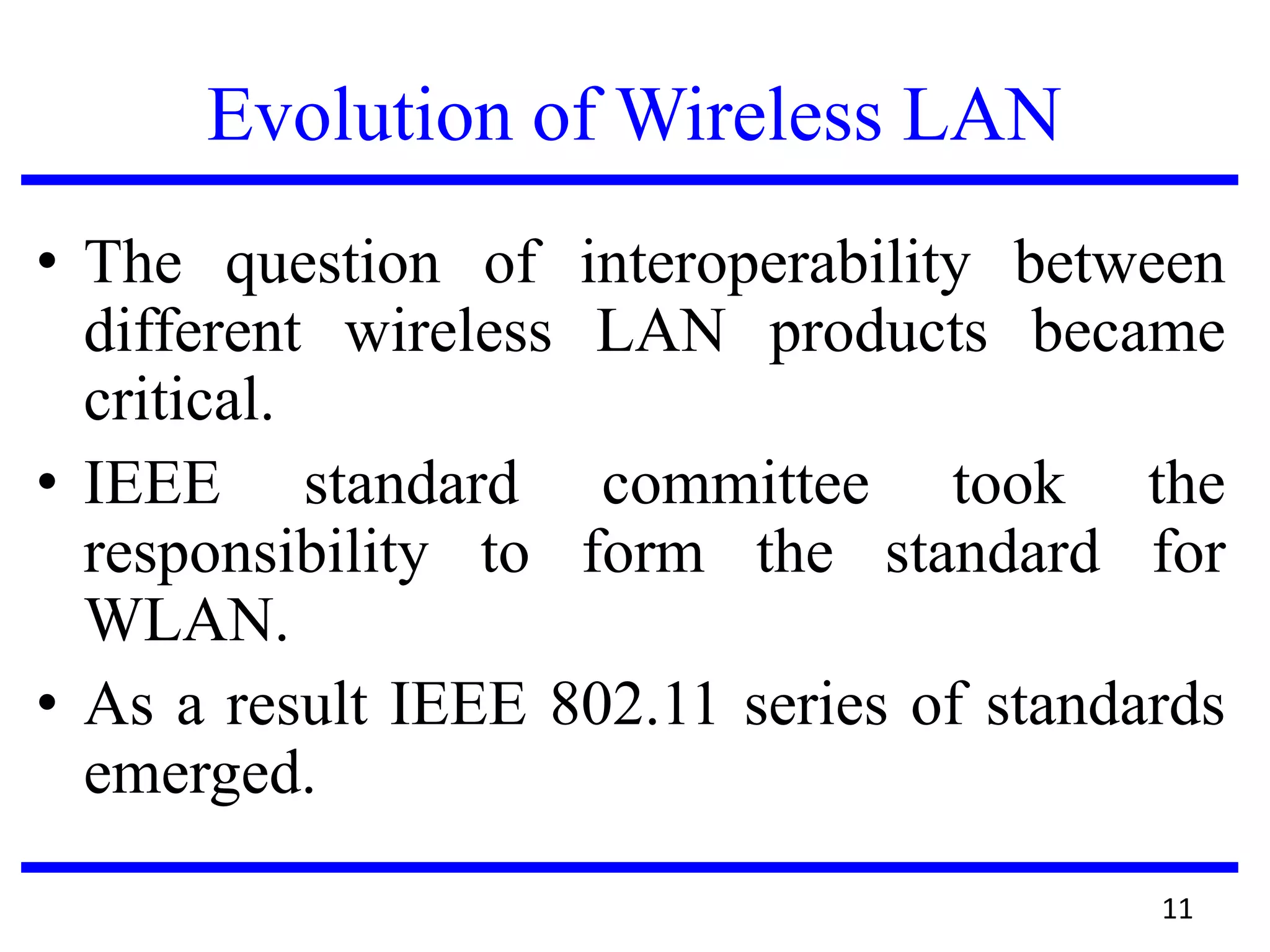 Evolution of Wireless LAN

• The question of interoperability between different wireless LAN products became critical.

• IEEE standard committee took the responsibility to form the standard for WLAN.

• As a result IEEE 802.11 series of standards emerged.

11